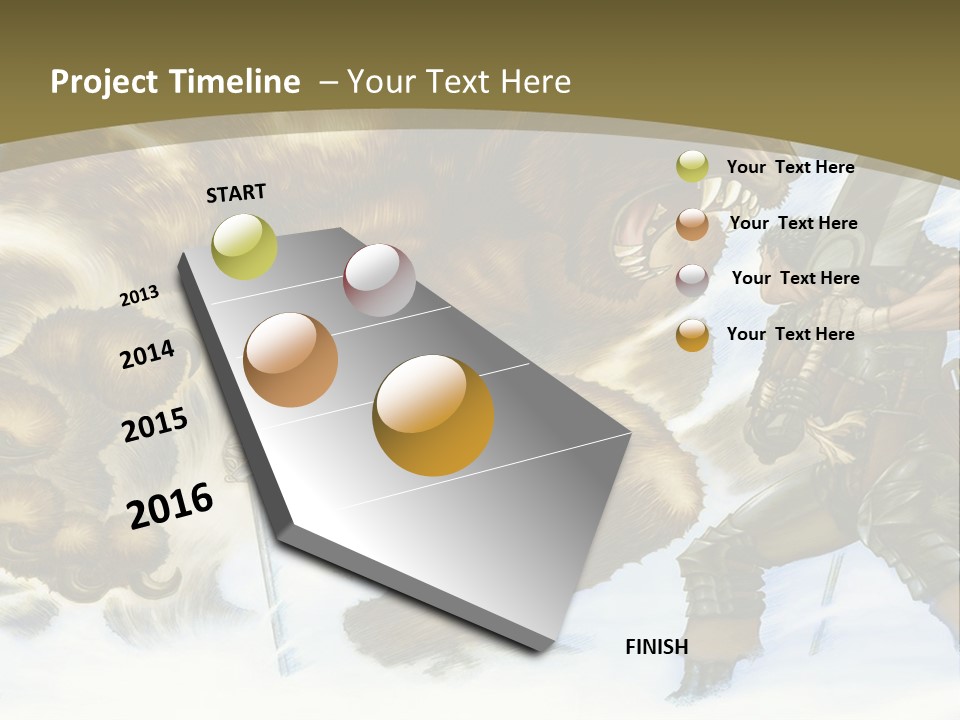 Project Timeline – Your Text Here

START

2013

2014

2015

2016

FINISH

Your Text Here

Your Text Here

Your Text Here

Your Text Here